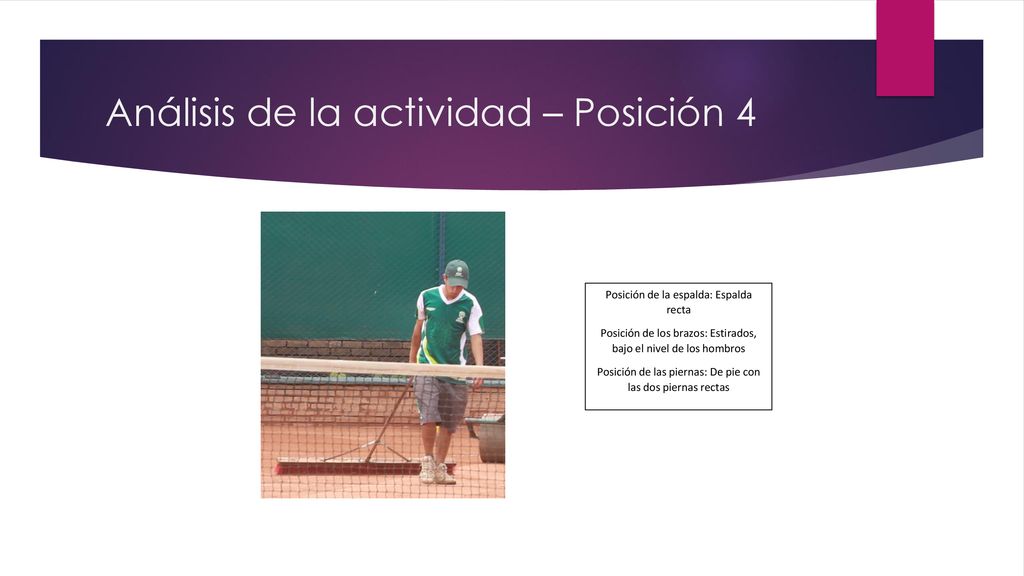 Análisis de la actividad – Posición 4

Posición de la espalda: Espalda recta

Posición de los brazos: Estirados, bajo el nivel de los hombros

Posición de las piernas: De pie con las dos piernas rectas